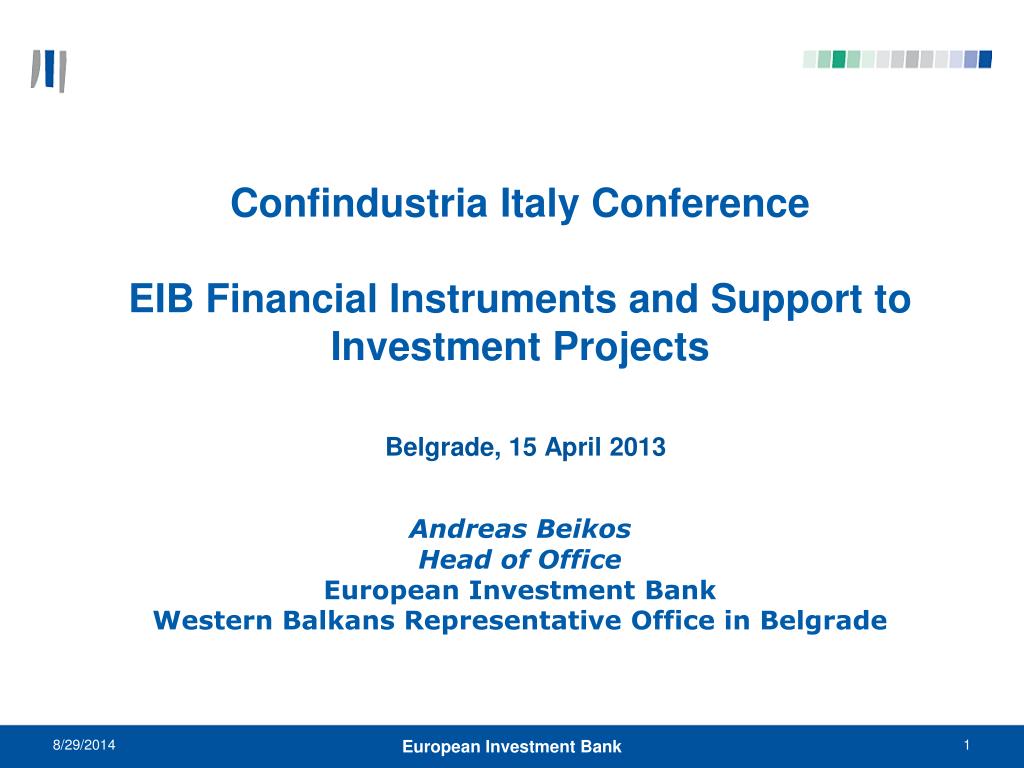 Confindustria Italy Conference

EIB Financial Instruments and Support to Investment Projects

Belgrade, 15 April 2013

Andreas Beikos
Head of Office
European Investment Bank
Western Balkans Representative Office in Belgrade

8/29/2014

European Investment Bank

1